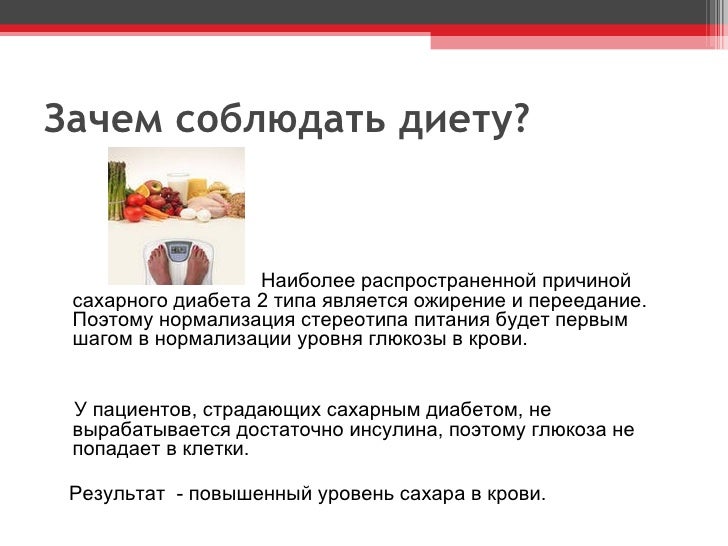 Зачем соблюдать диету?

Наиболее распространенной причиной сахарного диабета 2 типа является ожирение и переедание. Поэтому нормализация стереотипа питания будет первым шагом в нормализации уровня глюкозы в крови.

У пациентов, страдающих сахарным диабетом, не вырабатывается достаточно инсулина, поэтому глюкоза не попадает в клетки.

Результат - повышенный уровень сахара в крови.